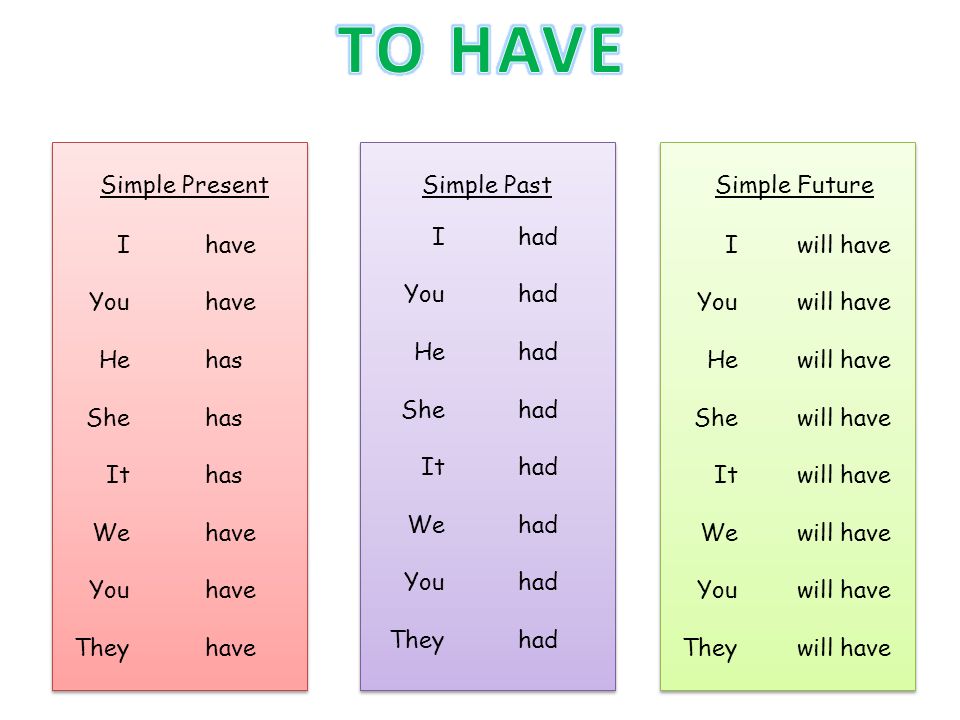 TO HAVE

Simple Present

I have
You have
He has
She has
It has
We have
You have
They have

Simple Past

I had
You had
He had
She had
It had
We had
You had
They had

Simple Future

I will have
You will have
He will have
She will have
It will have
We will have
You will have
They will have